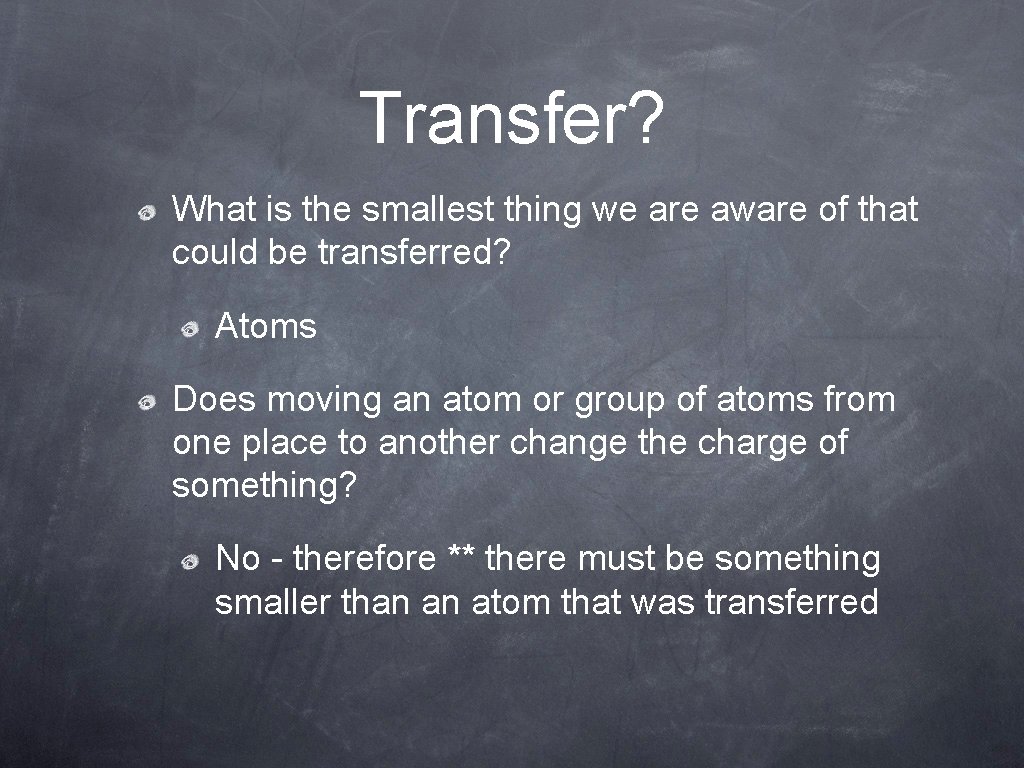 Transfer?

What is the smallest thing we are aware of that could be transferred?

Atoms

Does moving an atom or group of atoms from one place to another change the charge of something?

No - therefore ** there must be something smaller than an atom that was transferred